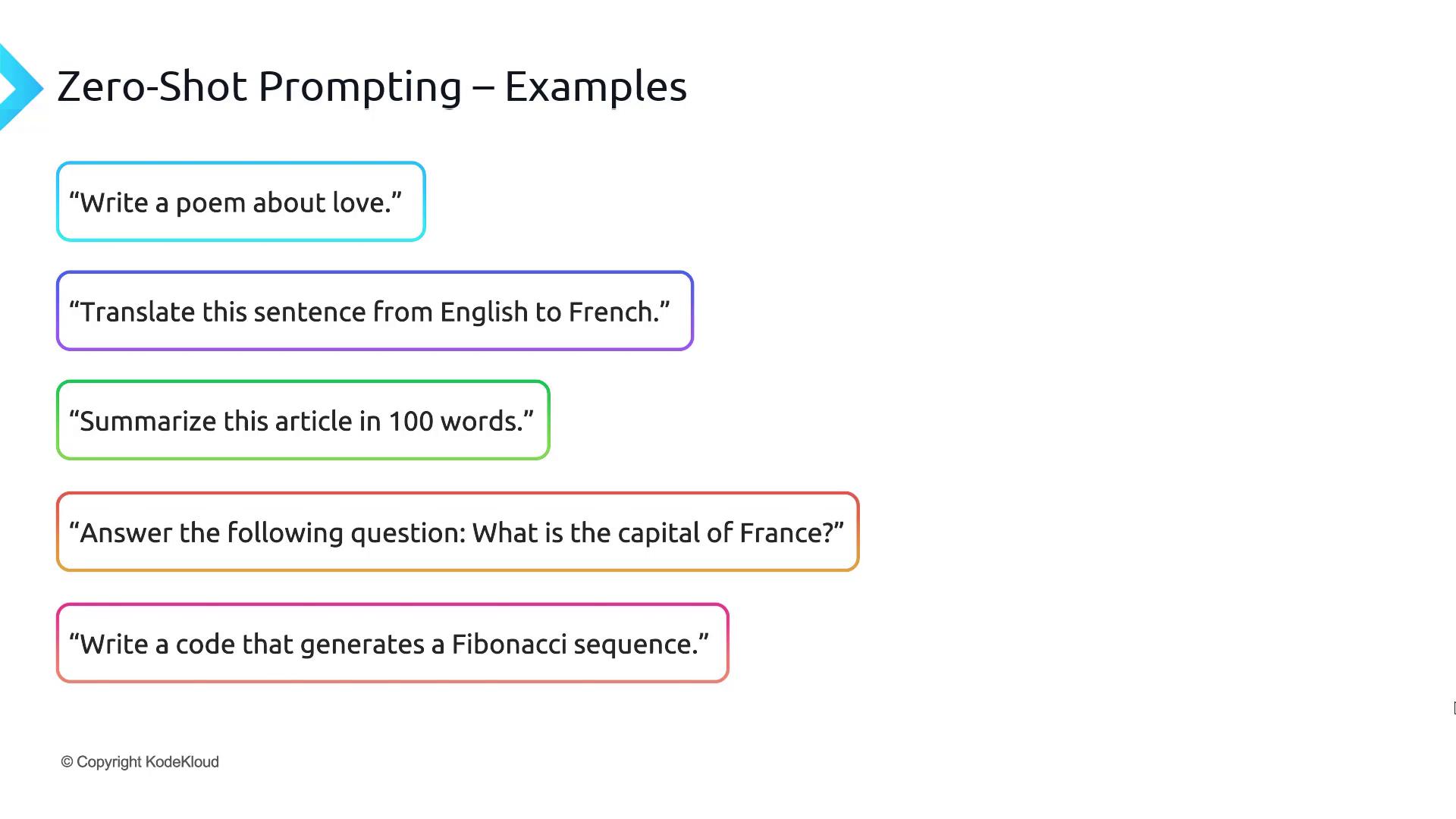 Zero-Shot Prompting – Examples

“Write a poem about love.”

“Translate this sentence from English to French.”

“Summarize this article in 100 words.”

“Answer the following question: What is the capital of France?”

“Write a code that generates a Fibonacci sequence.”

© Copyright KodeKloud